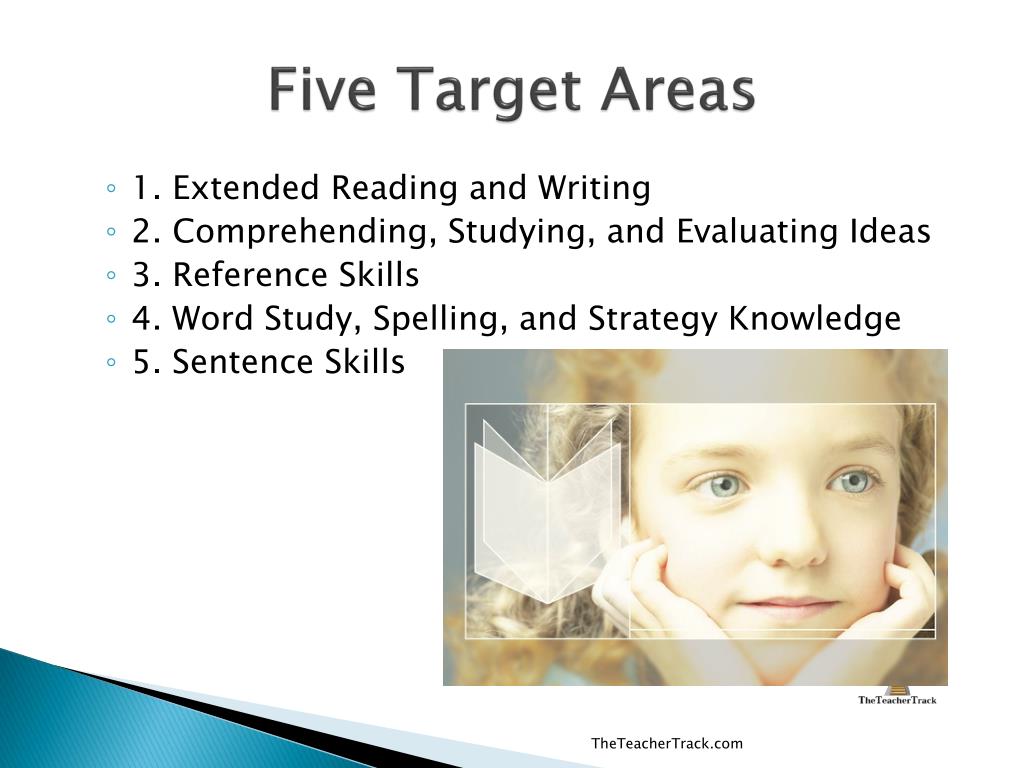 Five Target Areas

◦ 1. Extended Reading and Writing
◦ 2. Comprehending, Studying, and Evaluating Ideas
◦ 3. Reference Skills
◦ 4. Word Study, Spelling, and Strategy Knowledge
◦ 5. Sentence Skills

TheTeacherTrack

TheTeacherTrack.com